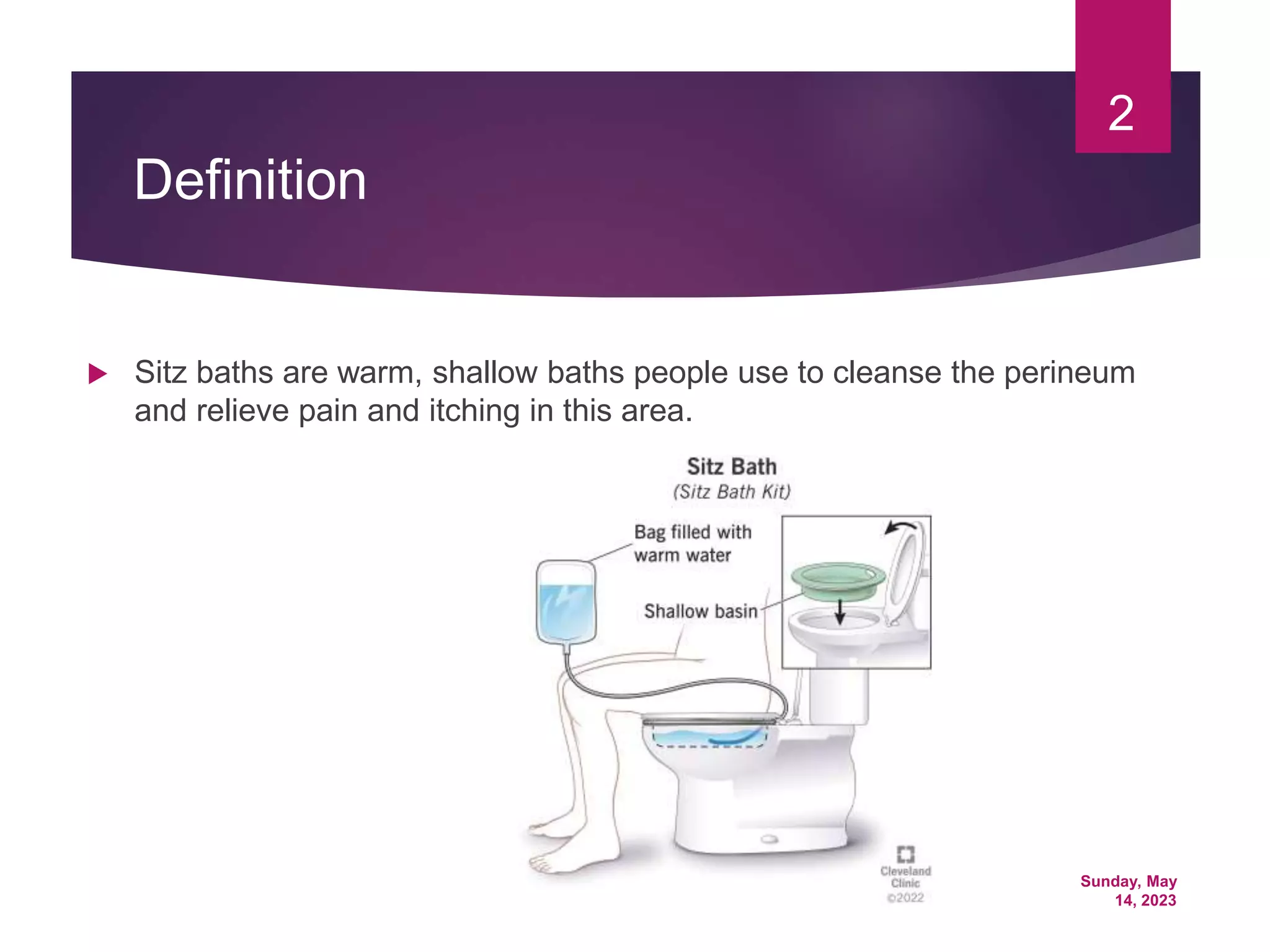 2

Definition

Sitz baths are warm, shallow baths people use to cleanse the perineum and relieve pain and itching in this area.

Sitz Bath
(Sitz Bath Kit)

Bag filled with warm water

Shallow basin

Cleveland Clinic
©2022

Sunday, May 14, 2023